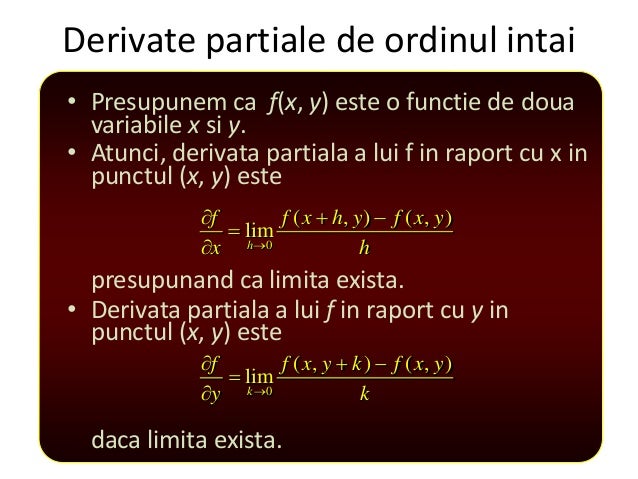 Derivate partiale de ordinul intai

• Presupunem ca $f(x, y)$ este o functie de doua variabile $x$ si $y$.
• Atunci, derivata partiala a lui f in raport cu x in punctul $(x, y)$ este

$\frac{\partial f}{\partial x} = \lim_{h \to 0} \frac{f(x+h, y) - f(x, y)}{h}$

presupunand ca limita exista.
• Derivata partiala a lui $f$ in raport cu $y$ in punctul $(x, y)$ este

$\frac{\partial f}{\partial y} = \lim_{k \to 0} \frac{f(x, y+k) - f(x, y)}{k}$

daca limita exista.